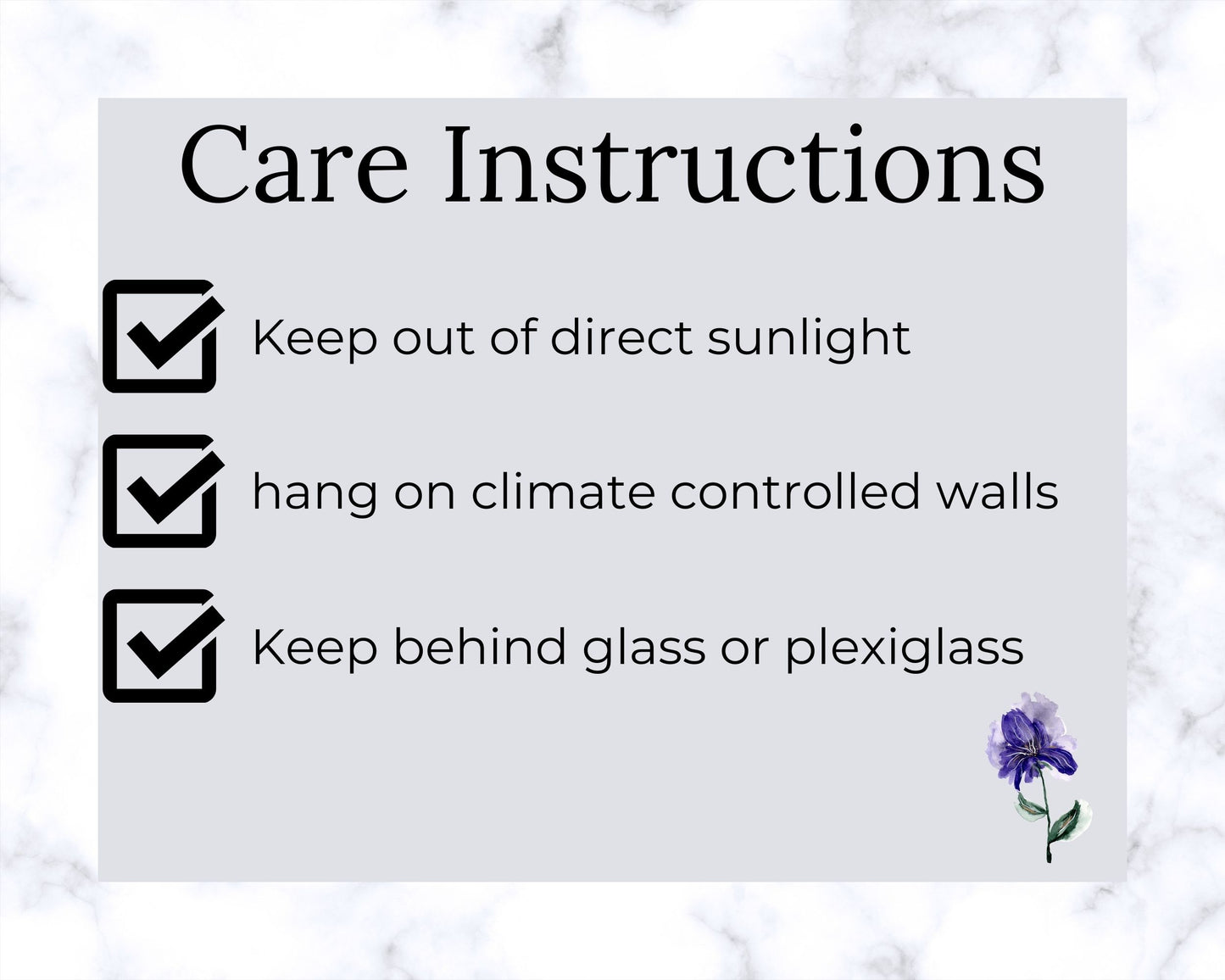 Care Instructions

Keep out of direct sunlight

hang on climate controlled walls

Keep behind glass or plexiglass